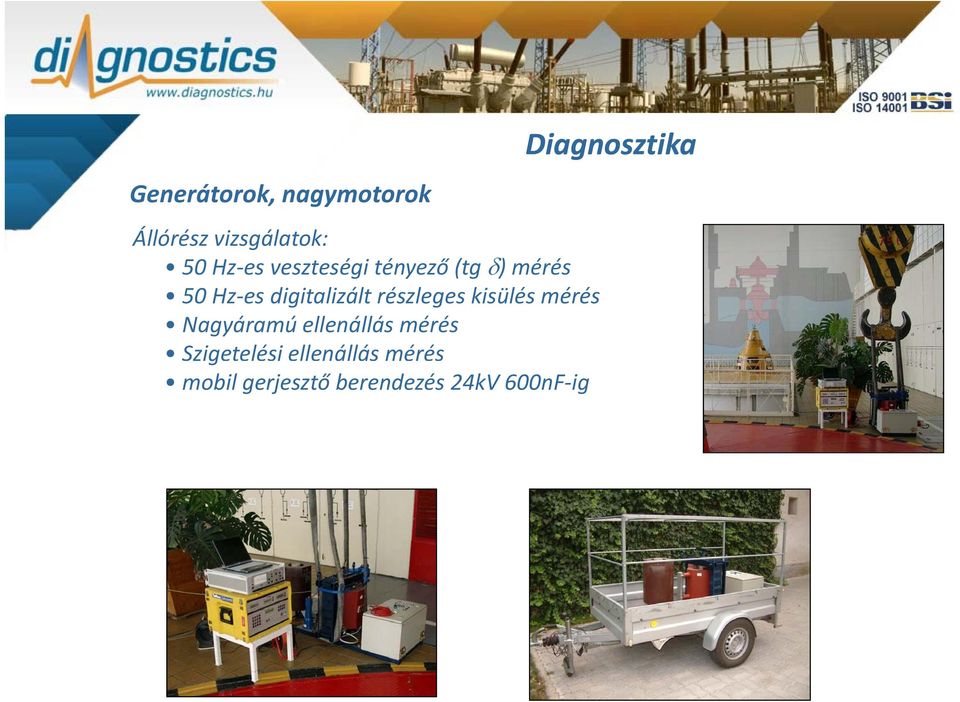 diagnostics
www.diagnostics.hu

ISO 9001
ISO 14001 BSI

Diagnosztika

Generátorok, nagymotorok

Állórész vizsgálatok:
• 50 Hz-es veszteségi tényező (tg $\delta$) mérés
• 50 Hz-es digitalizált részleges kisülés mérés
• Nagyáramú ellenállás mérés
• Szigetelési ellenállás mérés
• mobil gerjesztő berendezés 24kV 600nF-ig